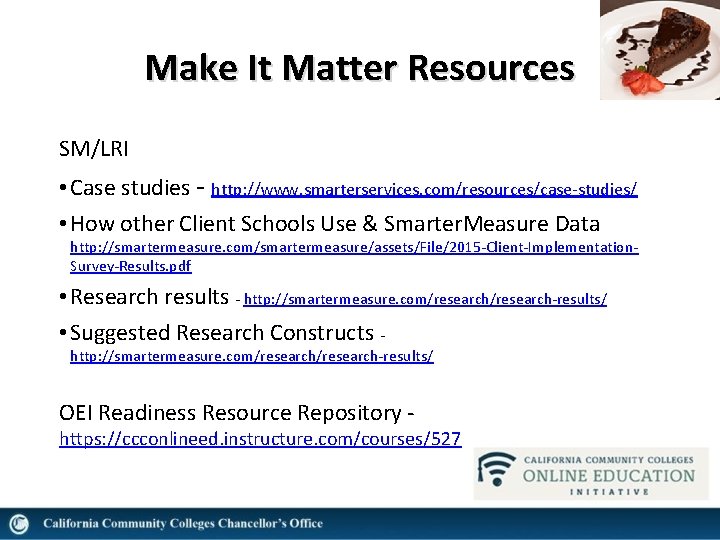 Make It Matter Resources

SM/LRI

• Case studies - http://www.smarterservices.com/resources/case-studies/

• How other Client Schools Use & SmarterMeasure Data http://smartermeasure.com/smartermeasure/assets/File/2015-Client-Implementation-Survey-Results.pdf

• Research results - http://smartermeasure.com/research/research-results/

• Suggested Research Constructs - http://smartermeasure.com/research/research-results/

OEI Readiness Resource Repository - https://ccconlineed.instructure.com/courses/527

CALIFORNIA COMMUNITY COLLEGES
ONLINE EDUCATION
INITIATIVE

California Community Colleges Chancellor's Office